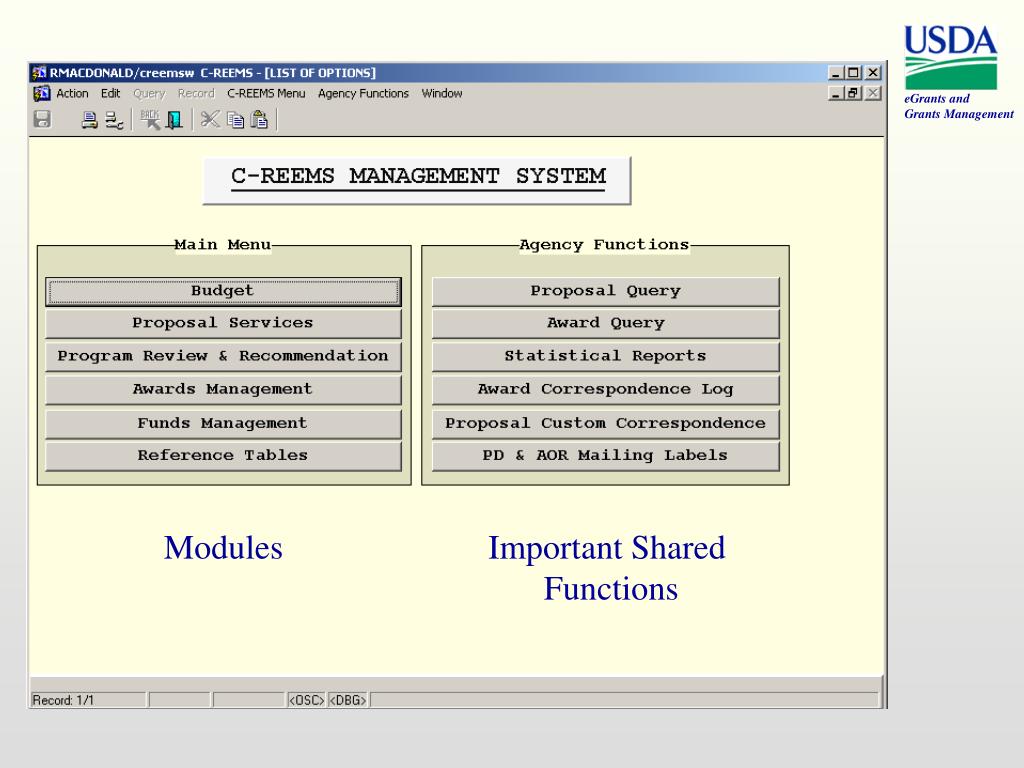 USDA
eGrants and Grants Management

RMACDONALD/creemsw C-REEMS - [LIST OF OPTIONS]

Action Edit Query Record C-REEMS Menu Agency Functions Window

C-REEMS MANAGEMENT SYSTEM

Main Menu

Budget
Proposal Services
Program Review & Recommendation
Awards Management
Funds Management
Reference Tables

Agency Functions

Proposal Query
Award Query
Statistical Reports
Award Correspondence Log
Proposal Custom Correspondence
PD & AOR Mailing Labels

Modules

Important Shared Functions

Record: 1/1 <OSC> <DBG>